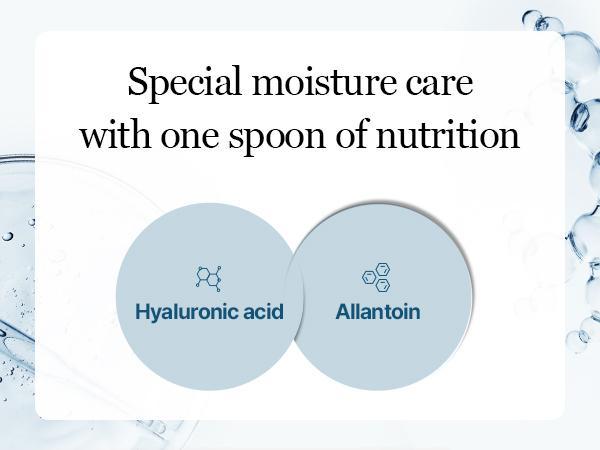 Special moisture care
with one spoon of nutrition

Hyaluronic acid

Allantoin